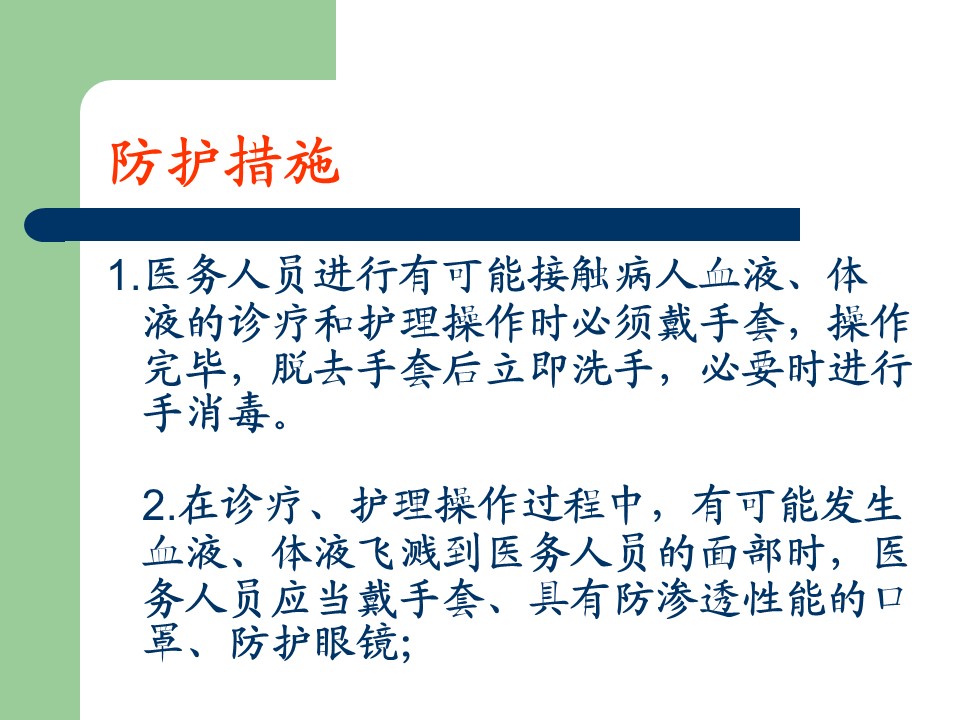 防护措施

1.医务人员进行有可能接触病人血液、体液的诊疗和护理操作时必须戴手套，操作完毕，脱去手套后立即洗手，必要时进行手消毒。

2.在诊疗、护理操作过程中，有可能发生血液、体液飞溅到医务人员的面部时，医务人员应当戴手套、具有防渗透性能的口罩、防护眼镜;